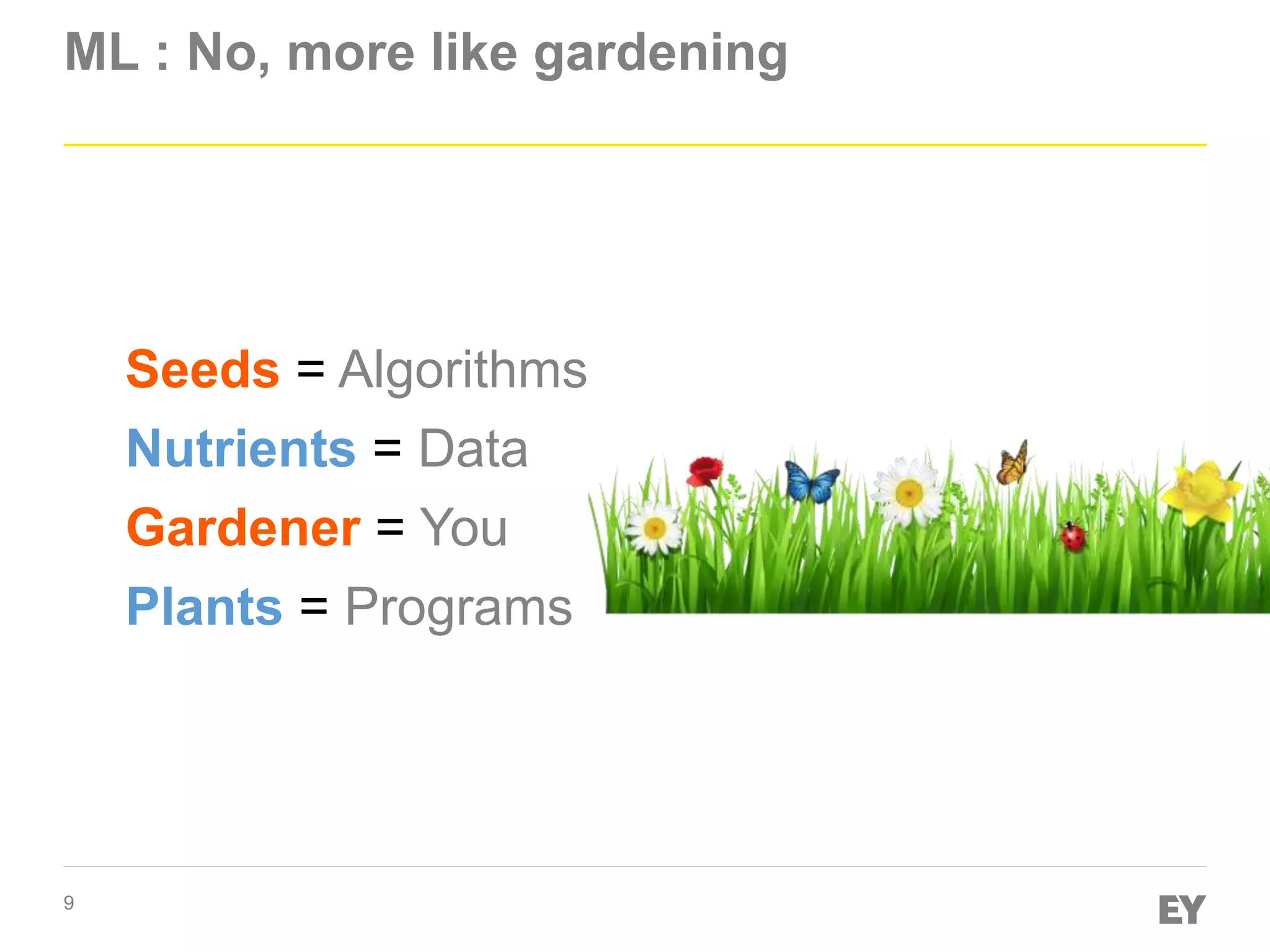 ML : No, more like gardening

Seeds = Algorithms

Nutrients = Data

Gardener = You

Plants = Programs

9

EY